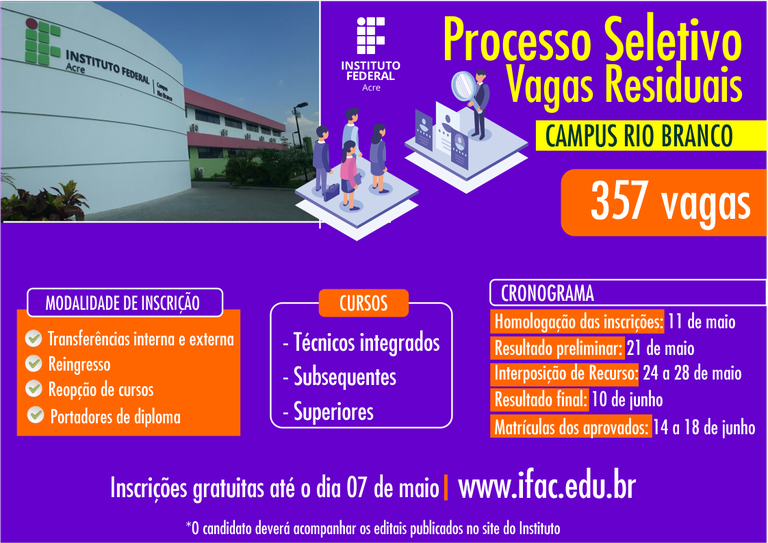 INSTITUTO FEDERAL
Acre
Campus Rio Branco

INSTITUTO FEDERAL
Acre

Processo Seletivo
Vagas Residuais

CAMPUS RIO BRANCO

357 vagas

MODALIDADE DE INSCRIÇÃO
Transferências interna e externa
Reingresso
Reopção de cursos
Portadores de diploma

CURSOS
- Técnicos integrados
- Subsequentes
- Superiores

CRONOGRAMA
Homologação das inscrições: 11 de maio
Resultado preliminar: 21 de maio
Interposição de Recurso: 24 a 28 de maio
Resultado final: 10 de junho
Matrículas dos aprovados: 14 a 18 de junho

Inscrições gratuitas até o dia 07 de maio | www.ifac.edu.br

*O candidato deverá acompanhar os editais publicados no site do Instituto